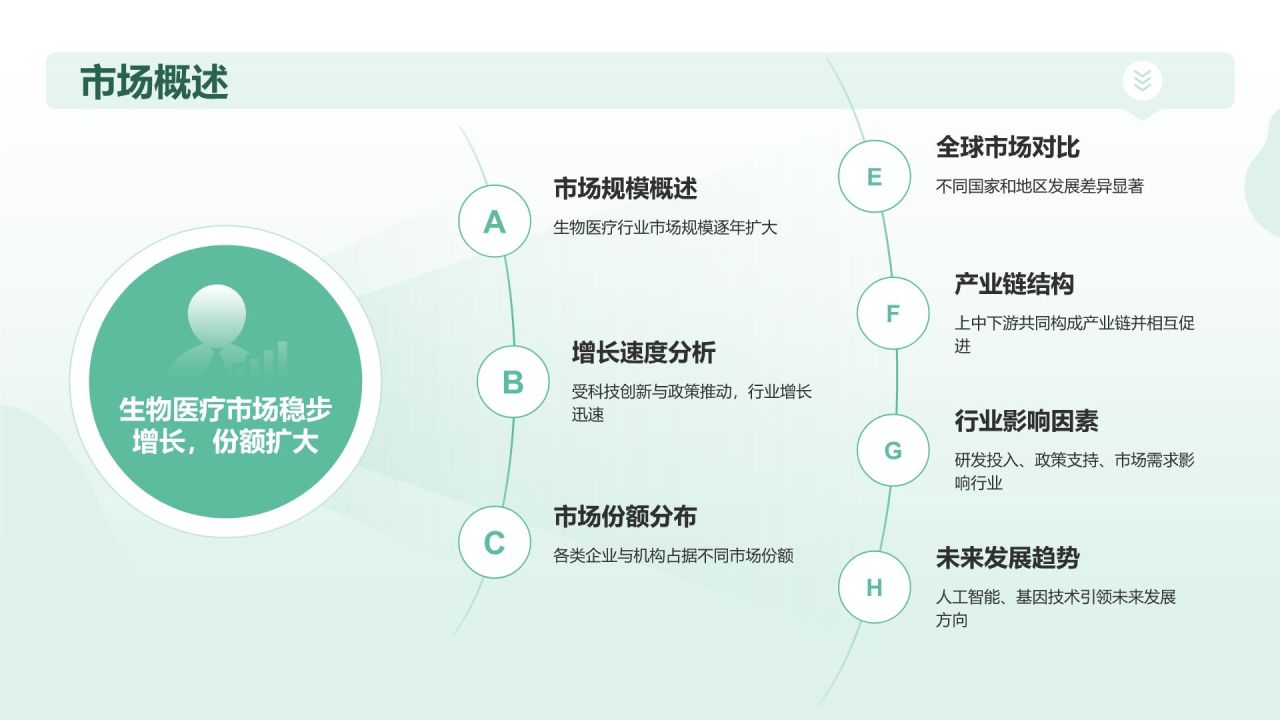 市场概述

生物医疗市场稳步增长，份额扩大

A
市场规模概述
生物医疗行业市场规模逐年扩大

B
增长速度分析
受科技创新与政策推动，行业增长迅速

C
市场份额分布
各类企业与机构占据不同市场份额

E
全球市场对比
不同国家和地区发展差异显著

F
产业链结构
上中下游共同构成产业链并相互促进

G
行业影响因素
研发投入、政策支持、市场需求影响行业

H
未来发展趋势
人工智能、基因技术引领未来发展方向